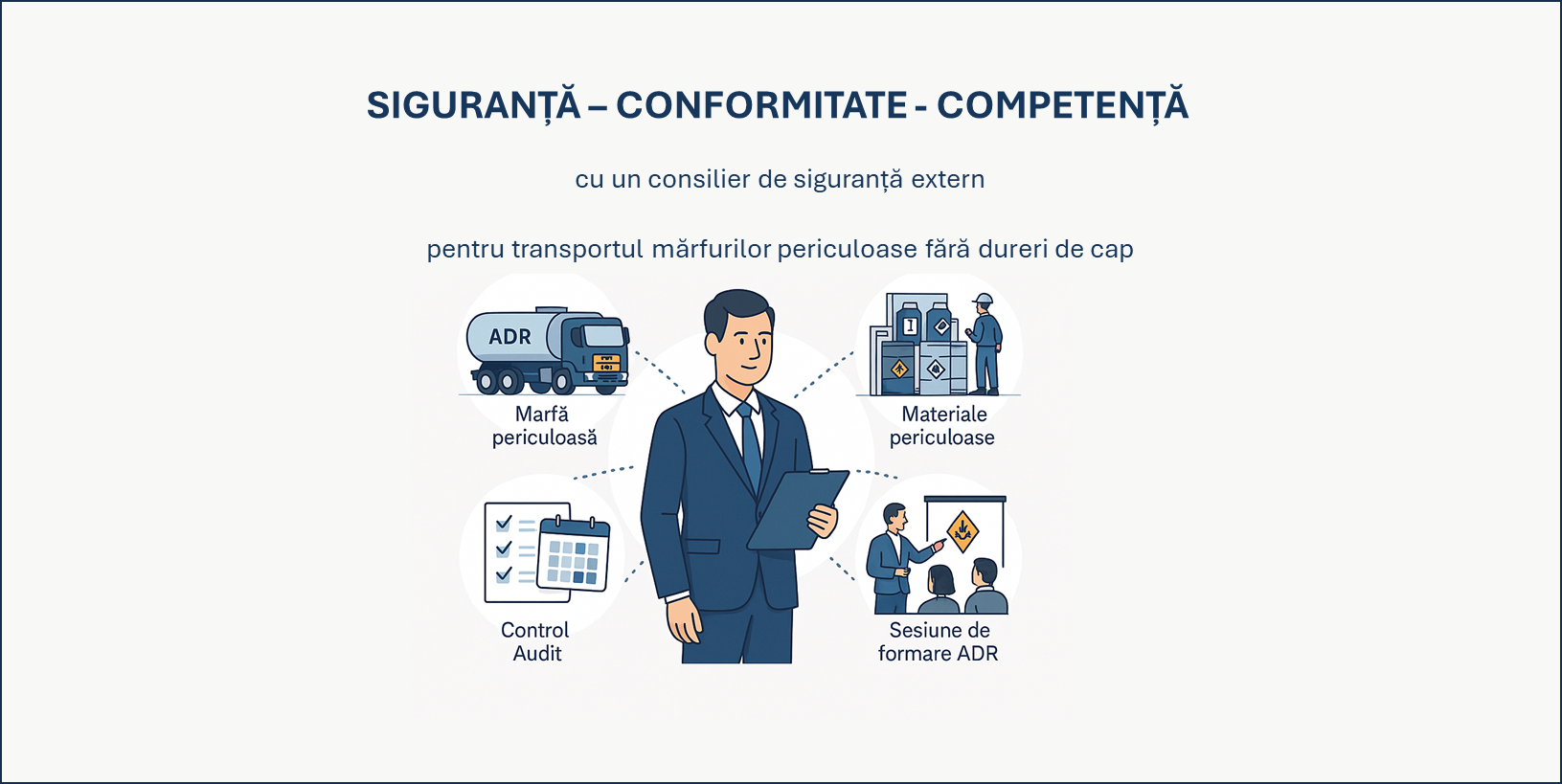 SIGURANȚĂ – CONFORMITATE - COMPETENȚĂ

cu un consilier de siguranță extern

pentru transportul mărfurilor periculoase fără dureri de cap

ADR

Marfă periculoasă

1

Materiale periculoase

Control Audit

Sesiune de formare ADR